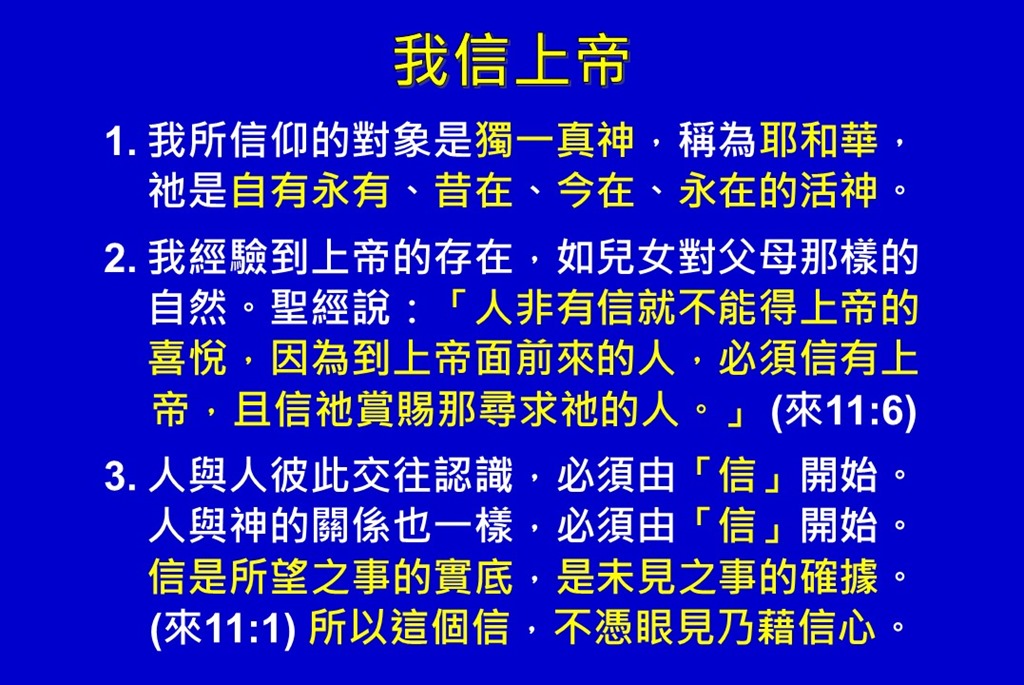 我信上帝

1. 我所信仰的對象是獨一真神，稱為耶和華，祂是自有永有、昔在、今在、永在的活神。

2. 我經驗到上帝的存在，如兒女對父母那樣的自然。聖經說：「人非有信就不能得上帝的喜悅，因為到上帝面前來的人，必須信有上帝，且信祂賞賜那尋求祂的人。」(來11:6)

3. 人與人彼此交往認識，必須由「信」開始。人與神的關係也一樣，必須由「信」開始。信是所望之事的實底，是未見之事的確據。(來11:1) 所以這個信，不憑眼見乃藉信心。